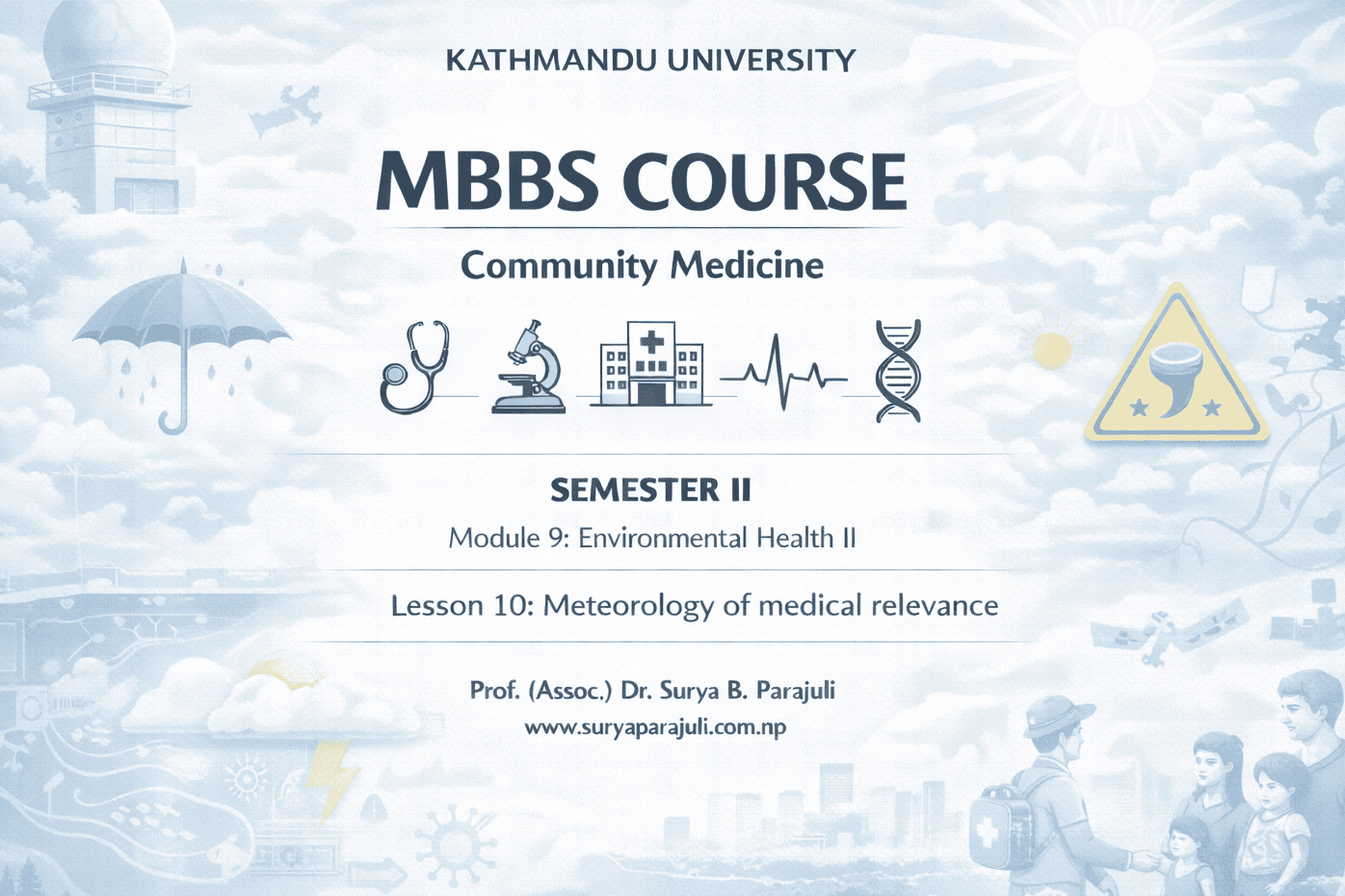 KATHMANDU UNIVERSITY

MBBS COURSE

Community Medicine

SEMESTER II

Module 9: Environmental Health II

Lesson 10: Meteorology of medical relevance

Prof. (Assoc.) Dr. Surya B. Parajuli
www.suryaparajuli.com.np